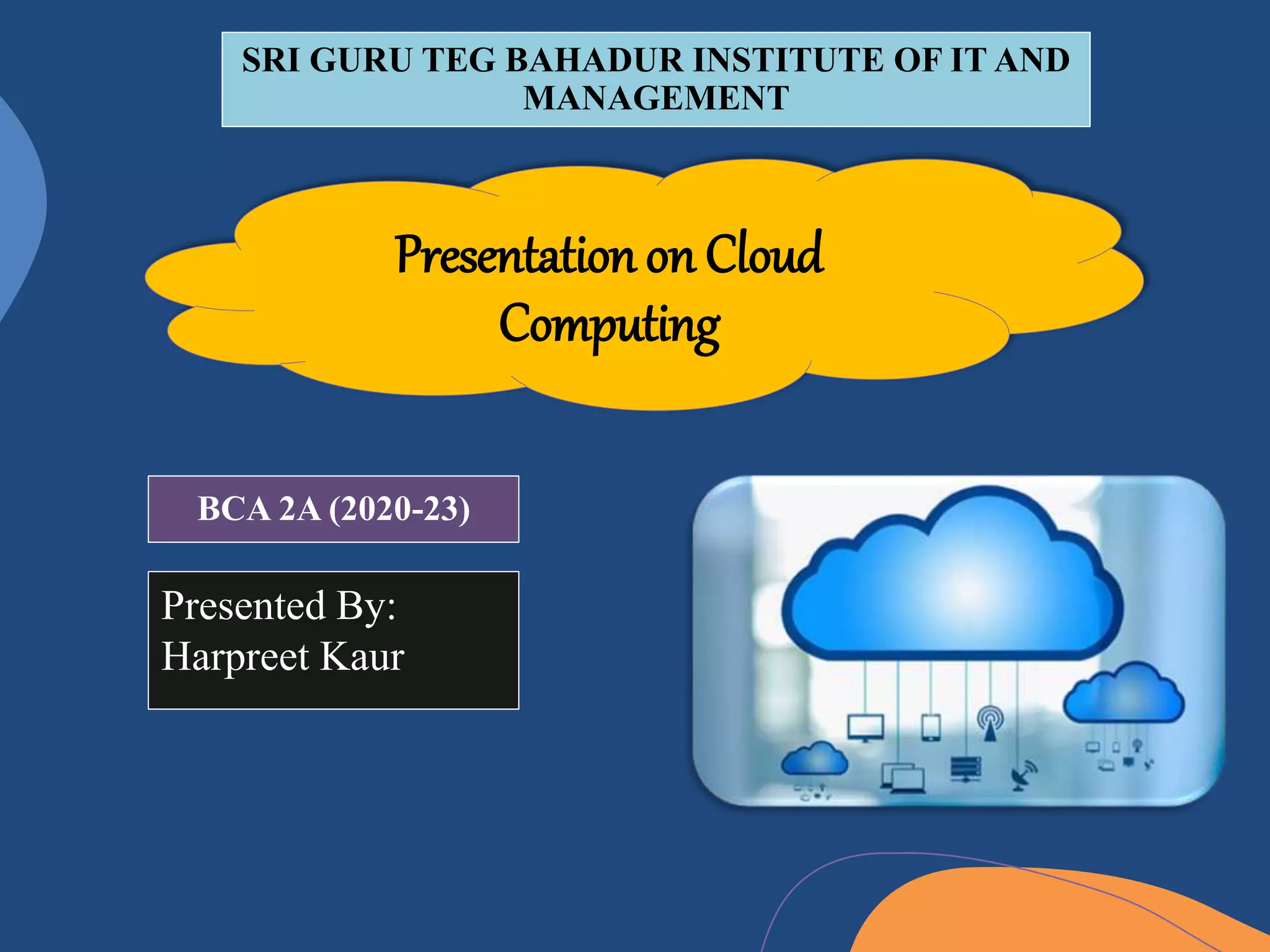 SRI GURU TEG BAHADUR INSTITUTE OF IT AND MANAGEMENT

Presentation on Cloud Computing

BCA 2A (2020-23)

Presented By:
Harpreet Kaur